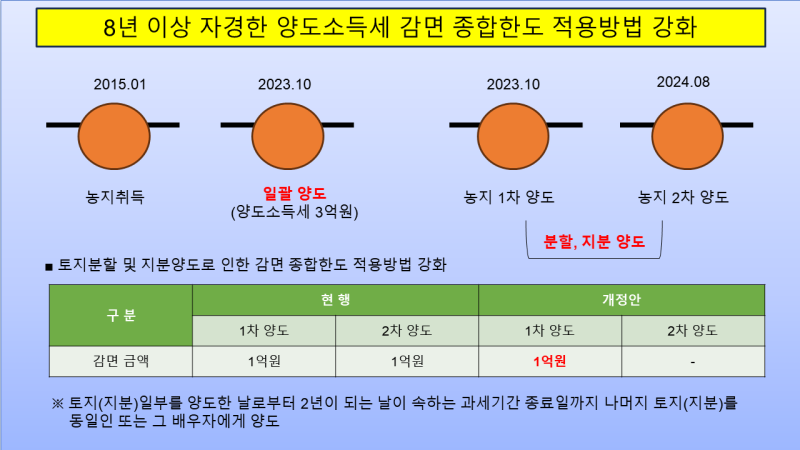 8년 이상 자경한 양도소득세 감면 종합한도 적용방법 강화

2015.01
농지취득

2023.10
일괄 양도
(양도소득세 3억원)

2023.10
농지 1차 양도

2024.08
농지 2차 양도

분할, 지분 양도

■ 토지분할 및 지분양도로 인한 감면 종합한도 적용방법 강화

| 구 분 | 현 행 | | 개정안 | |
|---|---|---|---|---|
| | 1차 양도 | 2차 양도 | 1차 양도 | 2차 양도 |
| 감면 금액 | 1억원 | 1억원 | 1억원 | - |

※ 토지(지분)일부를 양도한 날로부터 2년이 되는 날이 속하는 과세기간 종료일까지 나머지 토지(지분)를 동일인 또는 그 배우자에게 양도